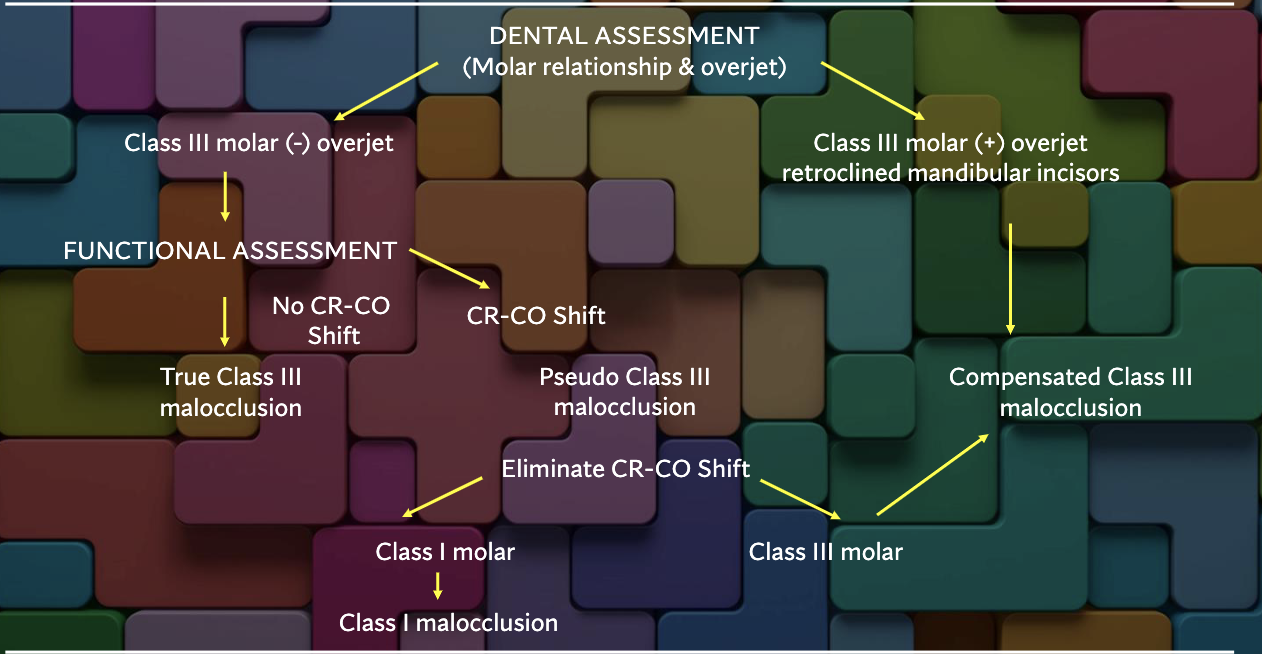 DENTAL ASSESSMENT
(Molar relationship & overjet)

Class III molar (-) overjet

Class III molar (+) overjet
retroclined mandibular incisors

FUNCTIONAL ASSESSMENT

No CR-CO Shift

CR-CO Shift

True Class III malocclusion

Pseudo Class III malocclusion

Compensated Class III malocclusion

Eliminate CR-CO Shift

Class I molar

Class III molar

Class I malocclusion